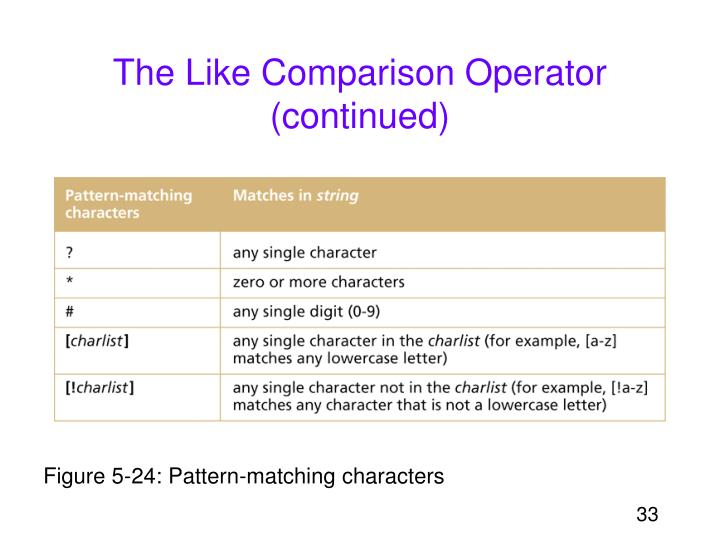 The Like Comparison Operator (continued)

| Pattern-matching characters | Matches in string |
|---|---|
| ? | any single character |
| * | zero or more characters |
| # | any single digit (0-9) |
| [charlist] | any single character in the charlist (for example, [a-z] matches any lowercase letter) |
| [!charlist] | any single character not in the charlist (for example, [!a-z] matches any character that is not a lowercase letter) |

Figure 5-24: Pattern-matching characters

33